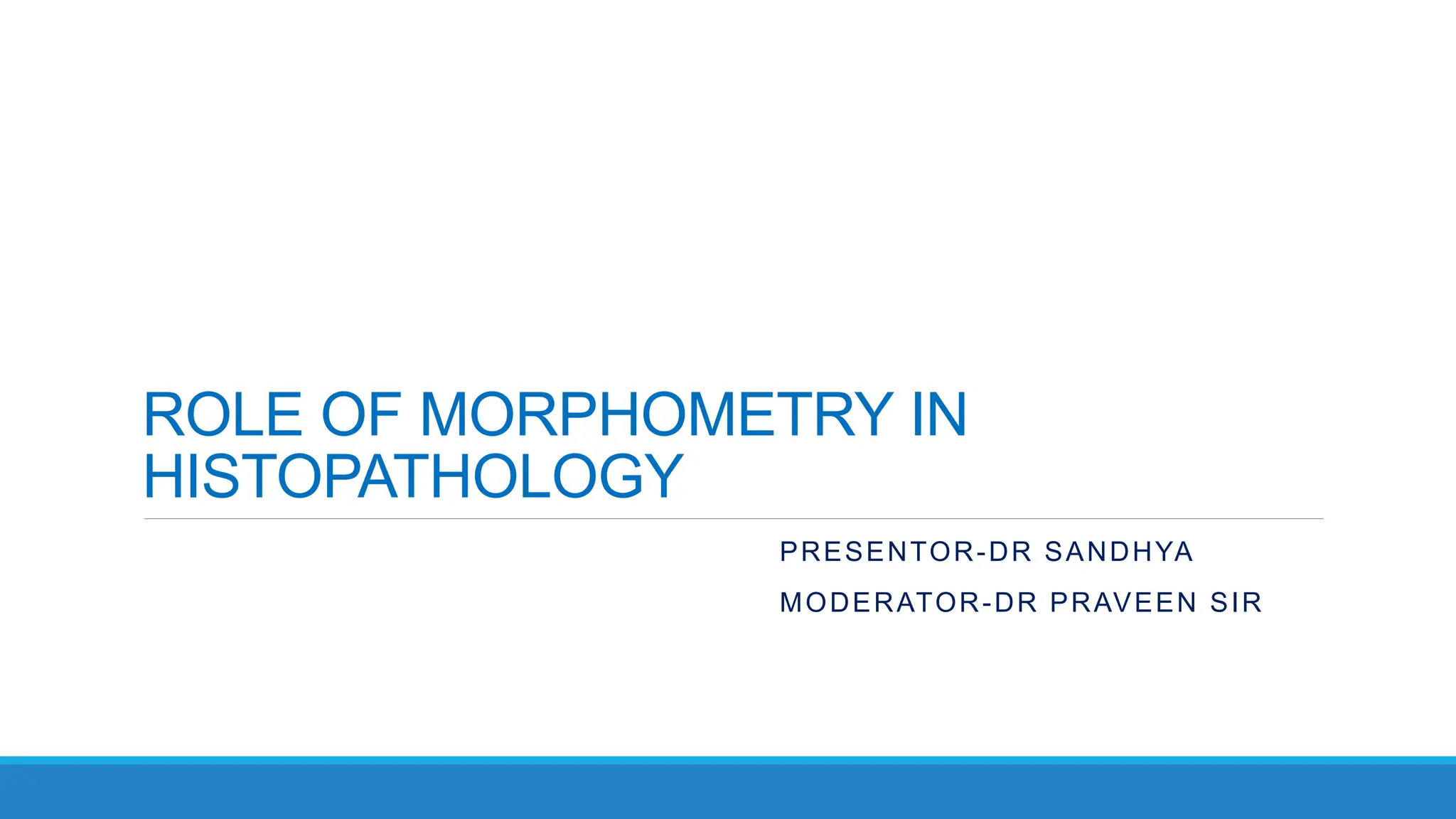 ROLE OF MORPHOMETRY IN HISTOPATHOLOGY

PRESENTOR-DR SANDHYA

MODERATOR-DR PRAVEEN SIR